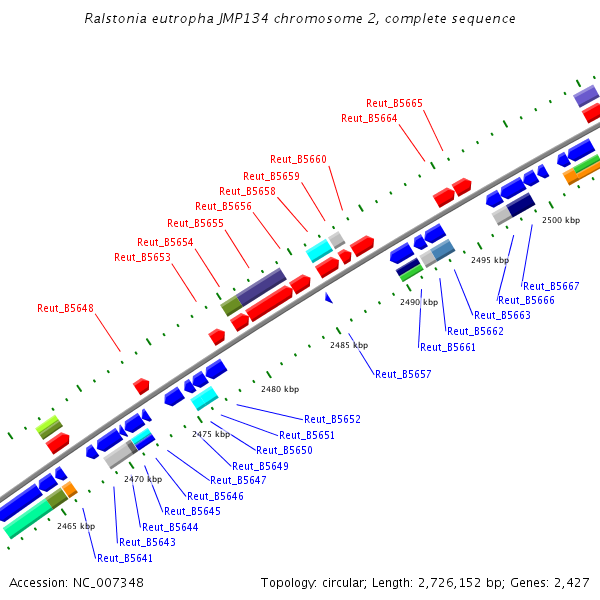 Ralstonia eutropha JMP134 chromosome 2, complete sequence

Reut_B5665
Reut_B5664
Reut_B5660
Reut_B5659
Reut_B5658
Reut_B5656
Reut_B5655
Reut_B5654
Reut_B5653
Reut_B5648

2500 kbp
2495 kbp
2490 kbp
2485 kbp
2480 kbp
2475 kbp
2470 kbp
2465 kbp

Reut_B5667
Reut_B5666
Reut_B5663
Reut_B5662
Reut_B5661
Reut_B5657
Reut_B5652
Reut_B5651
Reut_B5650
Reut_B5649
Reut_B5647
Reut_B5646
Reut_B5645
Reut_B5644
Reut_B5643
Reut_B5641

Accession: NC_007348

Topology: circular; Length: 2,726,152 bp; Genes: 2,427